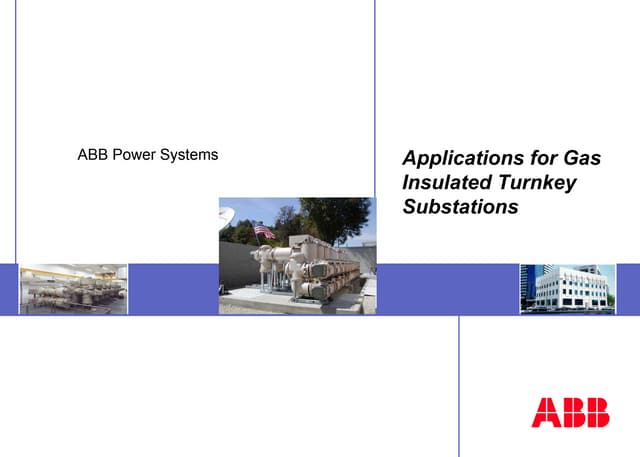 ABB Power Systems

Applications for Gas Insulated Turnkey Substations

ABB